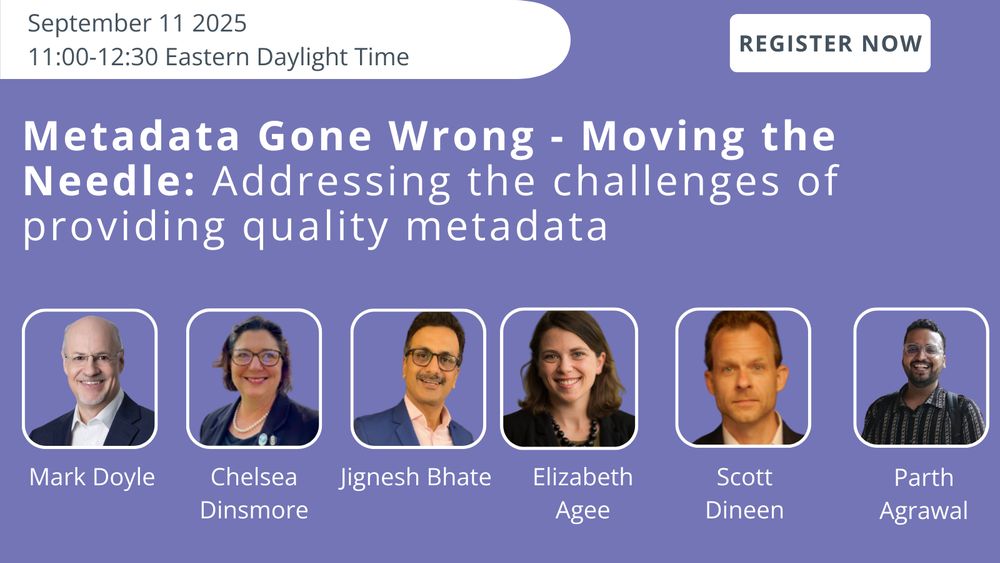 September 11 2025
11:00-12:30 Eastern Daylight Time

REGISTER NOW

Metadata Gone Wrong - Moving the Needle: Addressing the challenges of providing quality metadata

Mark Doyle

Chelsea Dinsmore

Jignesh Bhate

Elizabeth Agee

Scott Dineen

Parth Agrawal